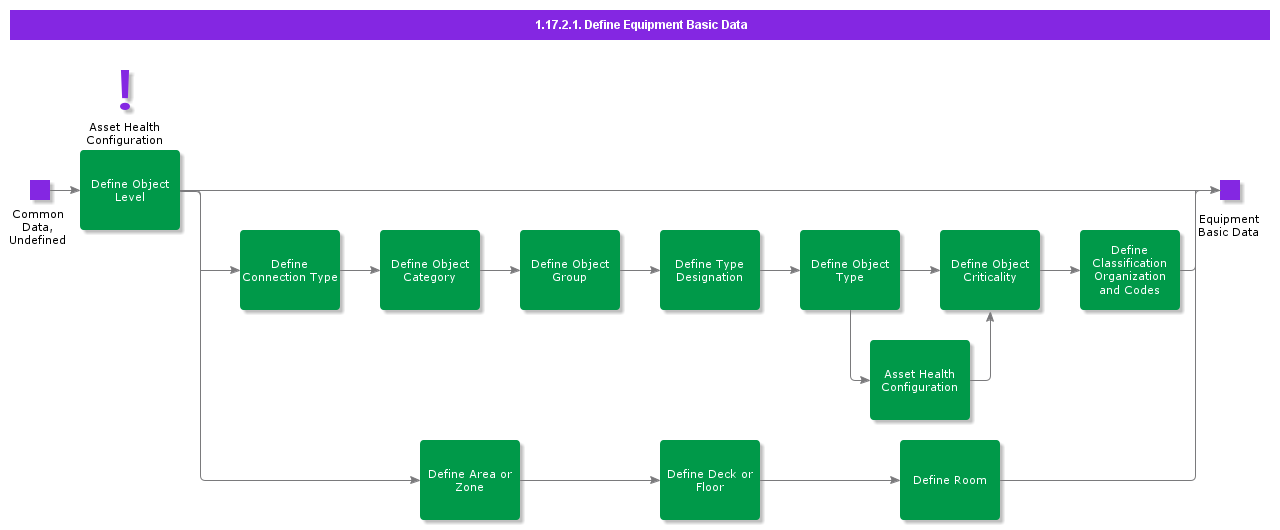 1.17.2.1. Define Equipment Basic Data

!

Asset Health Configuration

Common Data, Undefined

Define Object Level

Equipment Basic Data

Define Connection Type

Define Object Category

Define Object Group

Define Type Designation

Define Object Type

Define Object Criticality

Define Classification Organization and Codes

Asset Health Configuration

Define Area or Zone

Define Deck or Floor

Define Room